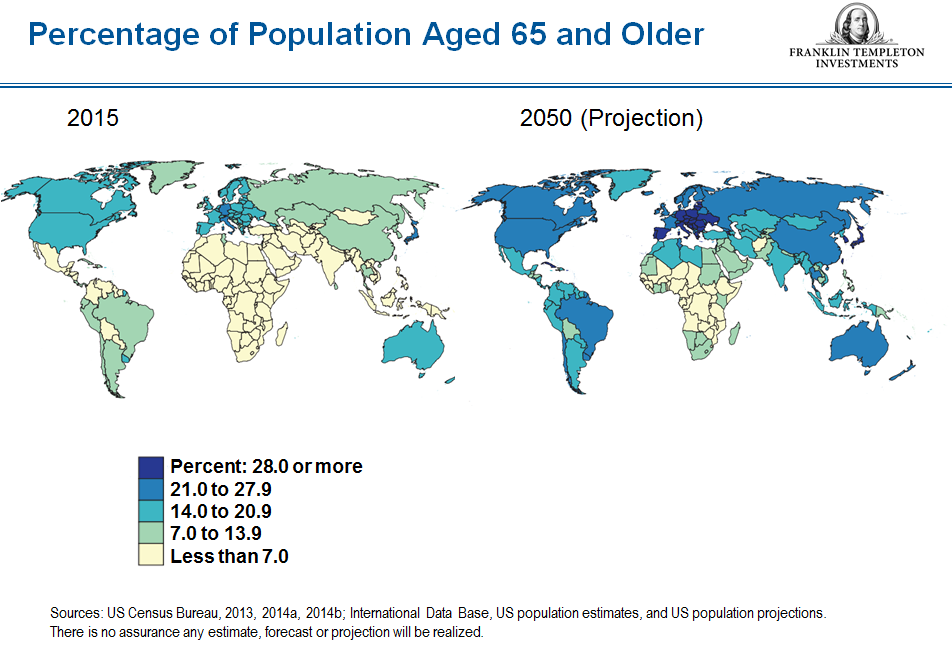 Percentage of Population Aged 65 and Older

FRANKLIN TEMPLETON INVESTMENTS

2015

2050 (Projection)

Percent: 28.0 or more
21.0 to 27.9
14.0 to 20.9
7.0 to 13.9
Less than 7.0

Sources: US Census Bureau, 2013, 2014a, 2014b; International Data Base, US population estimates, and US population projections.
There is no assurance any estimate, forecast or projection will be realized.